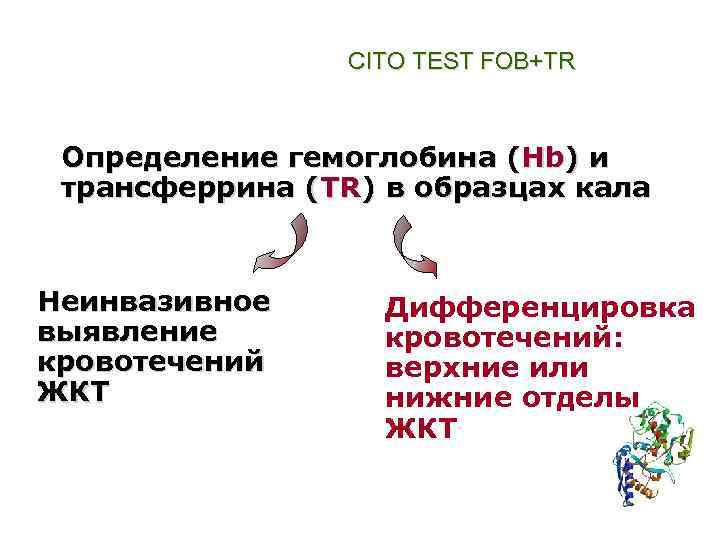 CITO TEST FOB+TR

Определение гемоглобина (Hb) и трансферрина (TR) в образцах кала

Неинвазивное выявление кровотечений ЖКТ

Дифференцировка кровотечений: верхние или нижние отделы ЖКТ